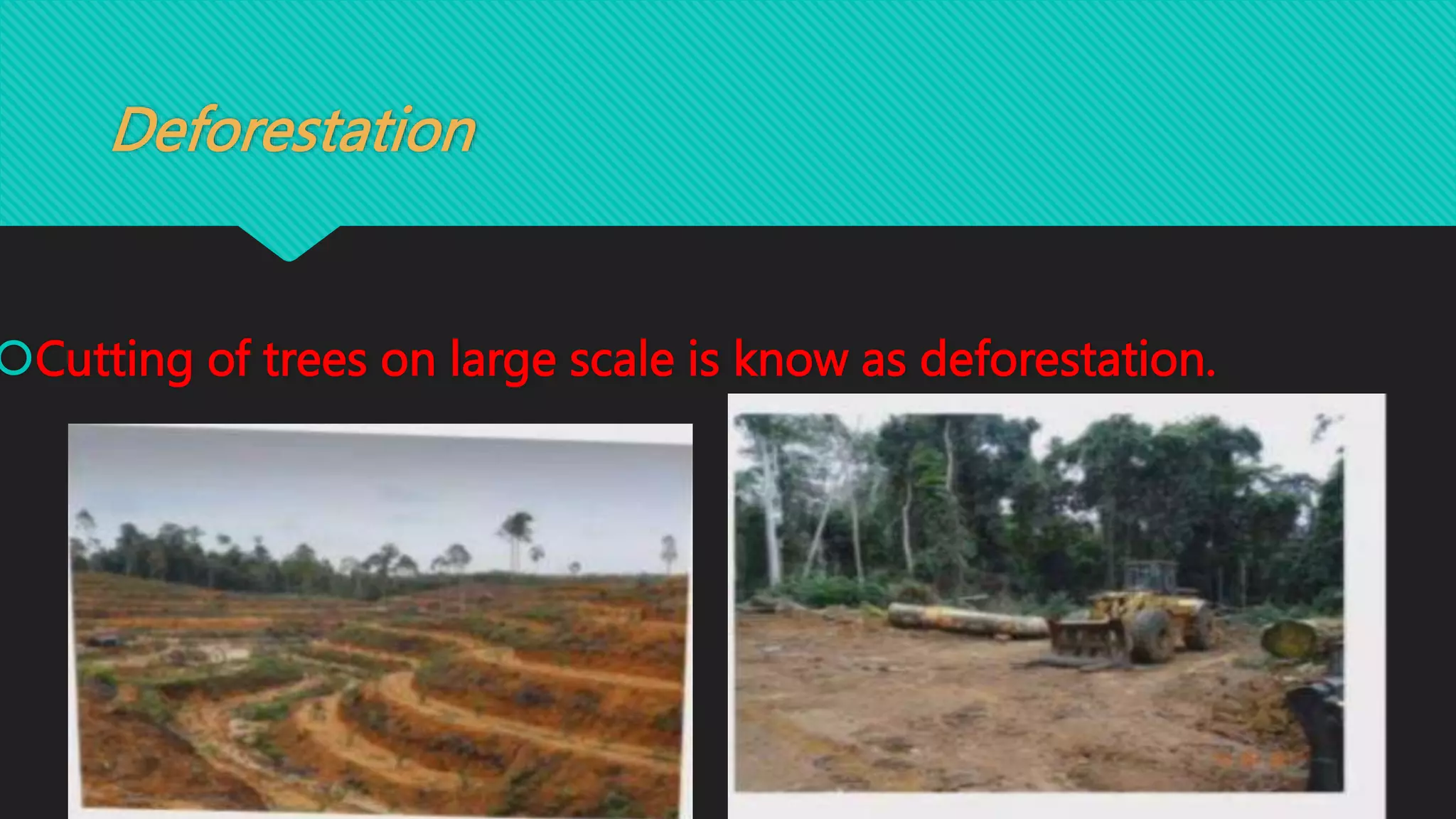 Deforestation

Cutting of trees on large scale is know as deforestation.